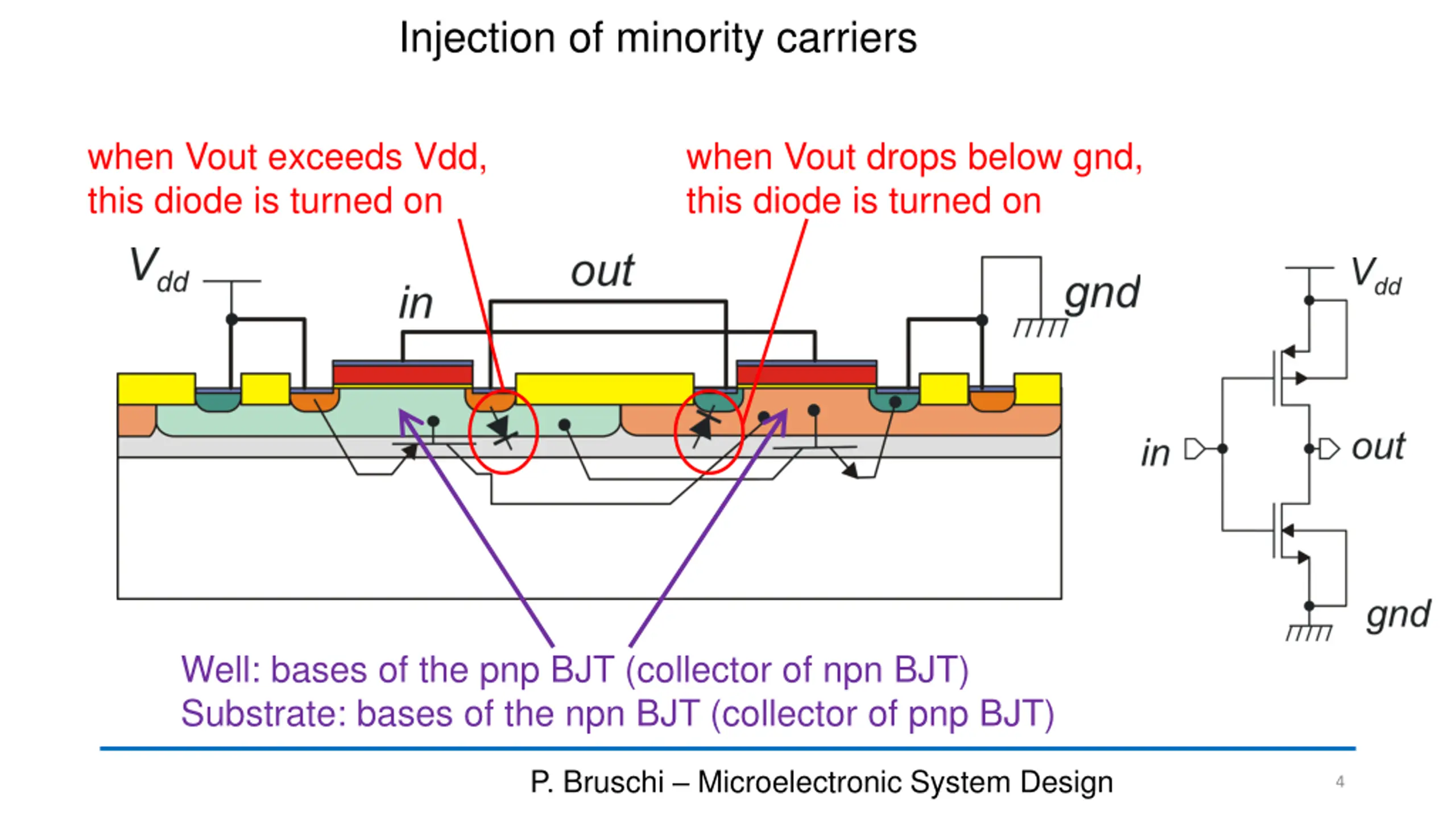 Injection of minority carriers

when Vout exceeds Vdd, this diode is turned on

when Vout drops below gnd, this diode is turned on

$V_{dd}$

in

out

gnd

$V_{dd}$

in

out

gnd

Well: bases of the pnp BJT (collector of npn BJT)
Substrate: bases of the npn BJT (collector of pnp BJT)

P. Bruschi – Microelectronic System Design

4